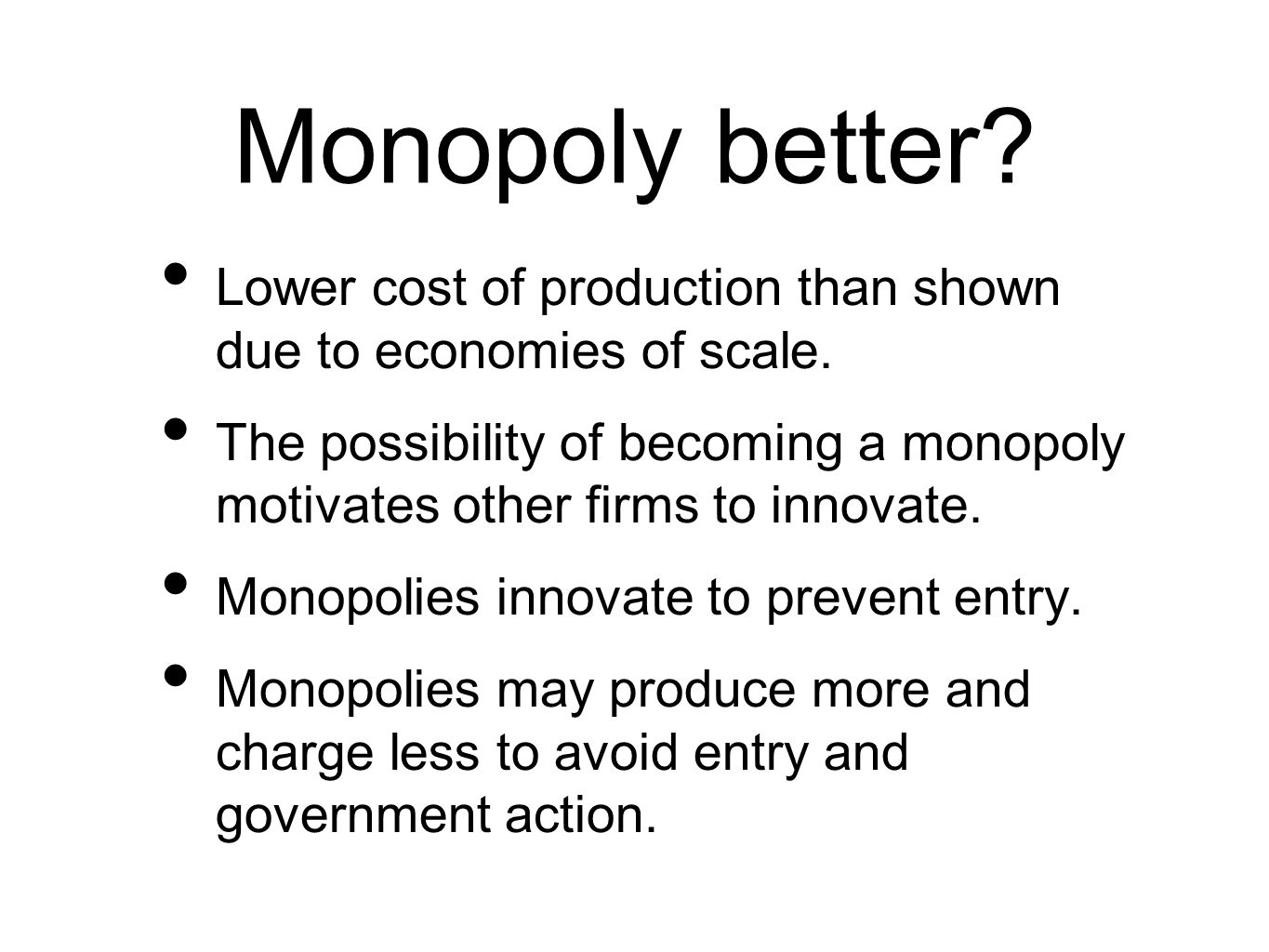 Monopoly better?

• Lower cost of production than shown due to economies of scale.

• The possibility of becoming a monopoly motivates other firms to innovate.

• Monopolies innovate to prevent entry.

• Monopolies may produce more and charge less to avoid entry and government action.